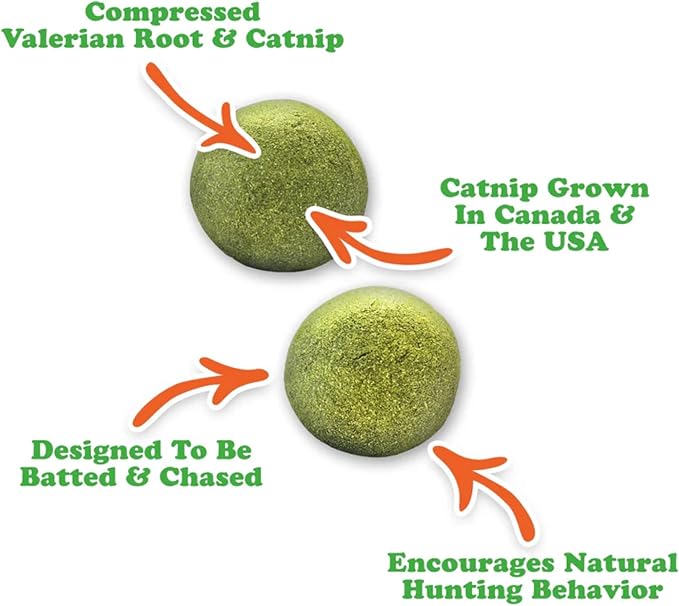 Compressed Valerian Root & Catnip

Catnip Grown In Canada & The USA

Designed To Be Batted & Chased

Encourages Natural Hunting Behavior